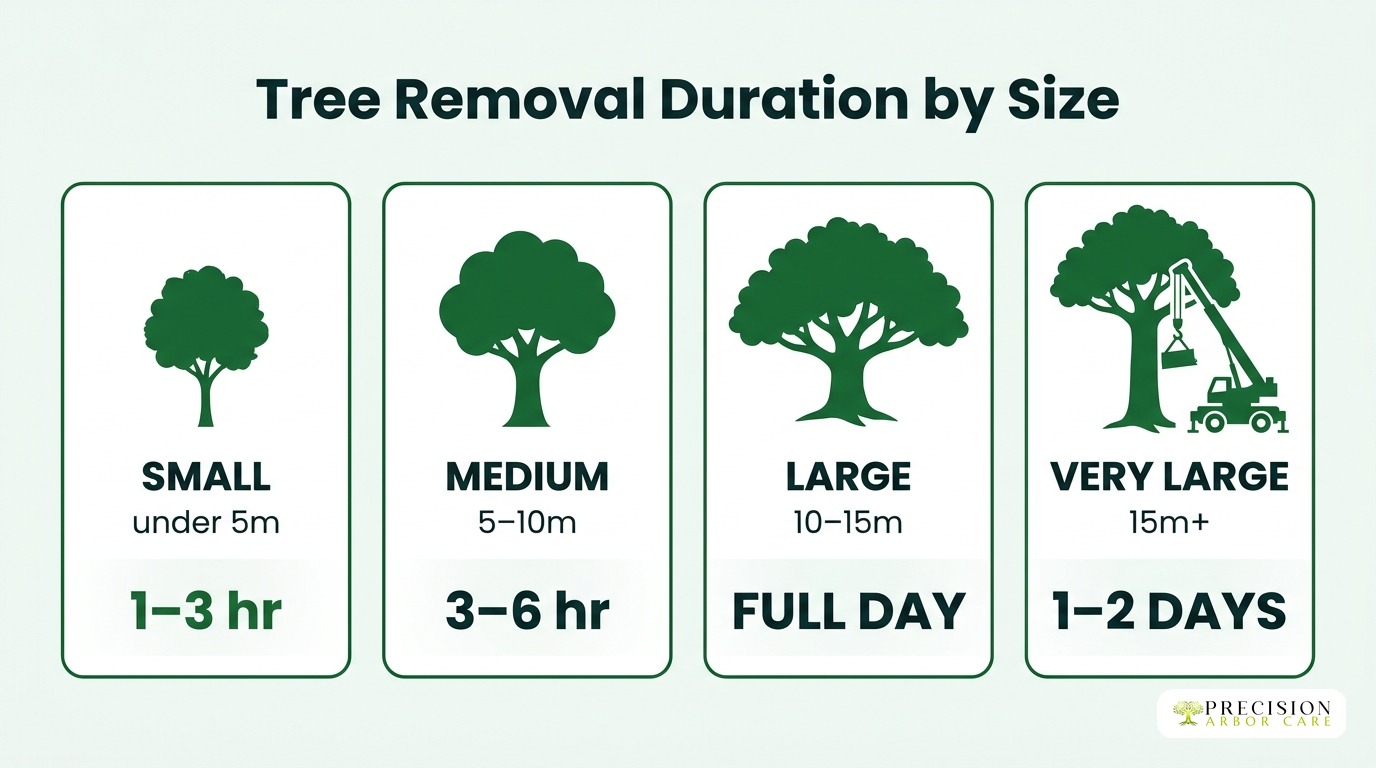 Tree Removal Duration by Size

SMALL
under 5m
1–3 hr

MEDIUM
5–10m
3–6 hr

LARGE
10–15m
FULL DAY

VERY LARGE
15m+
1–2 DAYS

PRECISION
ARBOR CARE